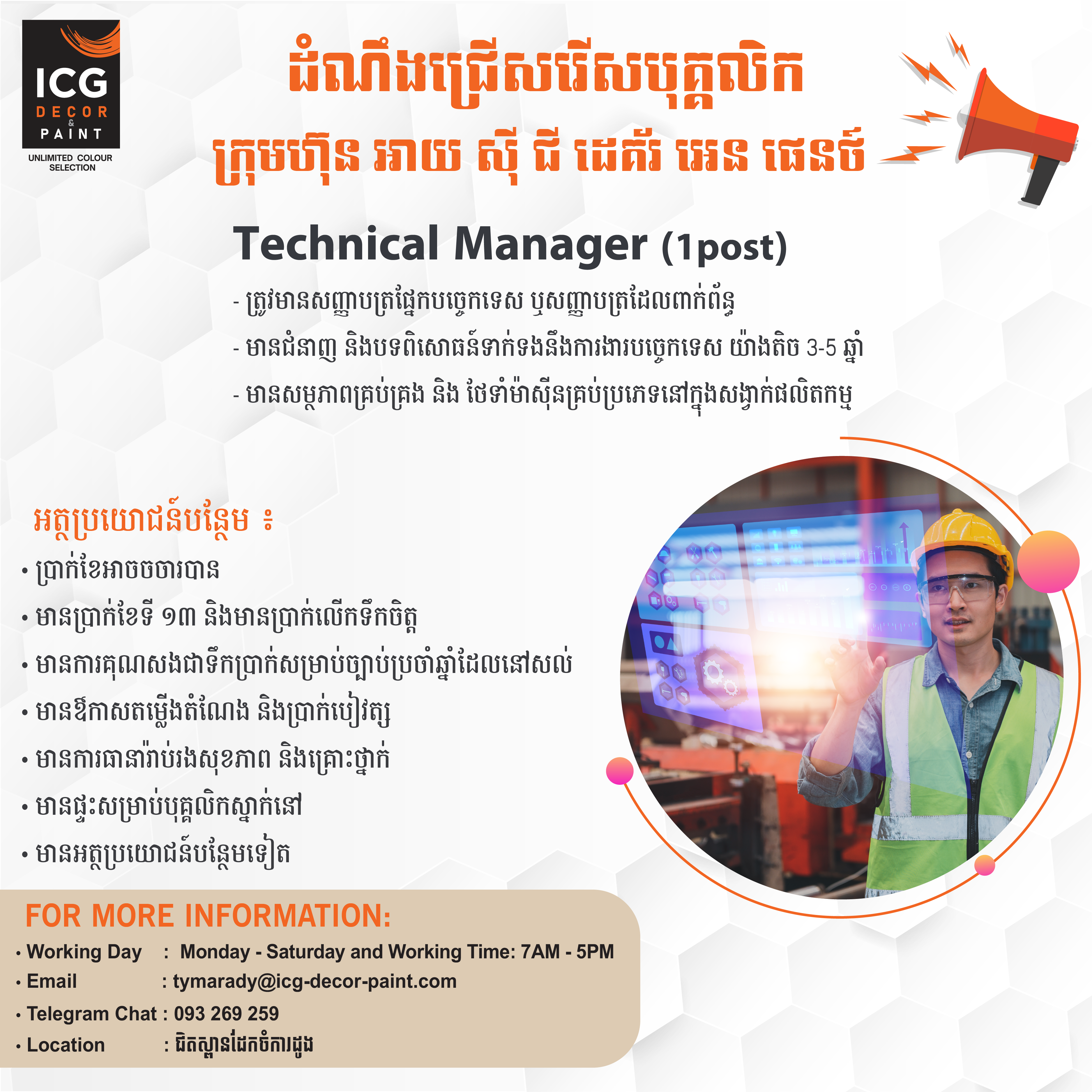 ICG
DECOR
&
PAINT
UNLIMITED COLOUR SELECTION

ដំណឹងជ្រើសរើសបុគ្គលិក
ក្រុមហ៊ុន អាយ ស៊ី ជី ដេគ័រ អេន ផេនថ៍

Technical Manager (1post)

- ត្រូវមានសញ្ញាបត្រផ្នែកបច្ចេកទេស ឬសញ្ញាបត្រដែលពាក់ព័ន្ធ
- មានជំនាញ និងបទពិសោធន៍ទាក់ទងនឹងការងារបច្ចេកទេស យ៉ាងតិច 3-5 ឆ្នាំ
- មានសម្ថភាពគ្រប់គ្រង និង ថែទាំម៉ាស៊ីនគ្រប់ប្រភេទនៅក្នុងសង្វាក់ផលិតកម្ម

អត្ថប្រយោជន៍បន្ថែម ៖
• ប្រាក់ខែអាចចចារបាន
• មានប្រាក់ខែទី ១៣ និងមានប្រាក់លើកទឹកចិត្ត
• មានការគុណសងជាទឹកប្រាក់សម្រាប់ច្បាប់ប្រចាំឆ្នាំដែលនៅសល់
• មានឱកាសតម្លើងតំណែង និងប្រាក់បៀវត្ស
• មានការធានារ៉ាប់រងសុខភាព និងគ្រោះថ្នាក់
• មានផ្ទះសម្រាប់បុគ្គលិកស្នាក់នៅ
• មានអត្ថប្រយោជន៍បន្ថែមទៀត

FOR MORE INFORMATION:
• Working Day : Monday - Saturday and Working Time: 7AM - 5PM
• Email : tymarady@icg-decor-paint.com
• Telegram Chat : 093 269 259
• Location : ជិតស្ពានដែកចំការដូង